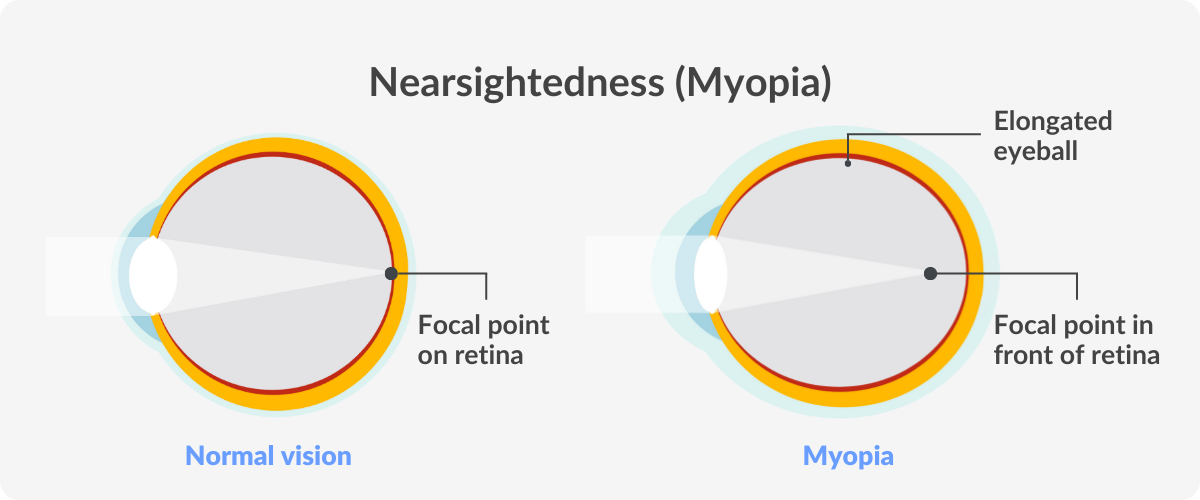 Nearsightedness (Myopia)

Focal point on retina

Normal vision

Elongated eyeball

Focal point in front of retina

Myopia